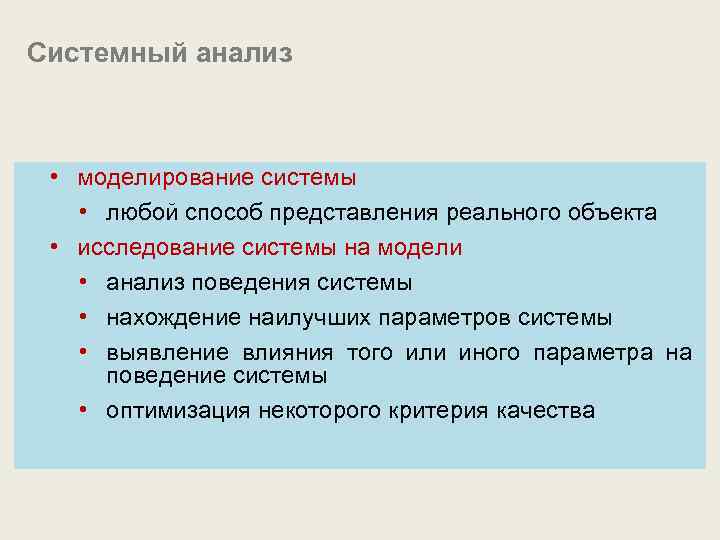 Системный анализ

• моделирование системы
  • любой способ представления реального объекта
• исследование системы на модели
  • анализ поведения системы
  • нахождение наилучших параметров системы
  • выявление влияния того или иного параметра на поведение системы
  • оптимизация некоторого критерия качества